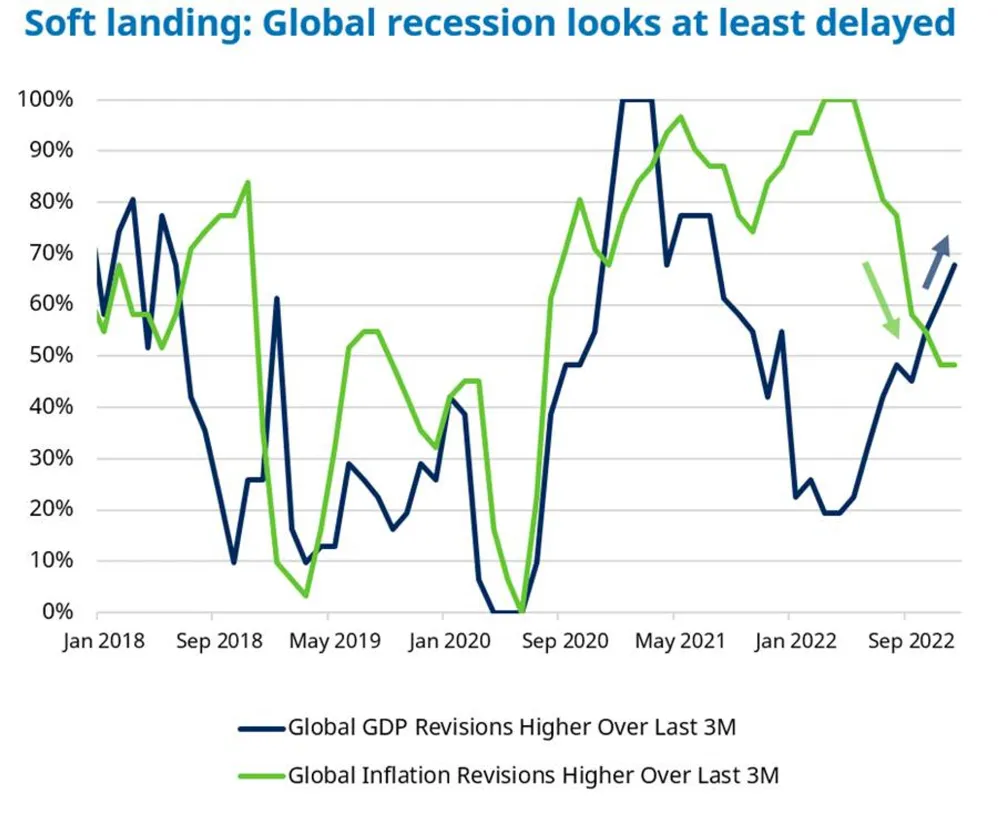 Soft landing: Global recession looks at least delayed

100%
90%
80%
70%
60%
50%
40%
30%
20%
10%
0%

Jan 2018
Sep 2018
May 2019
Jan 2020
Sep 2020
May 2021
Jan 2022
Sep 2022

Global GDP Revisions Higher Over Last 3M
Global Inflation Revisions Higher Over Last 3M